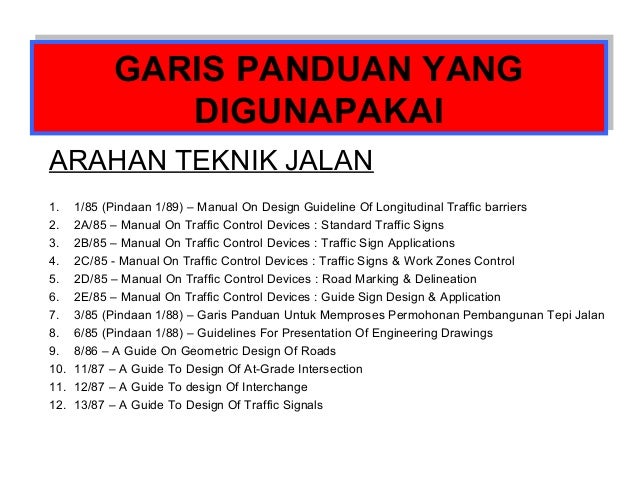 GARIS PANDUAN YANG DIGUNAPAKAI

ARAHAN TEKNIK JALAN

1. 1/85 (Pindaan 1/89) – Manual On Design Guideline Of Longitudinal Traffic barriers
2. 2A/85 – Manual On Traffic Control Devices : Standard Traffic Signs
3. 2B/85 – Manual On Traffic Control Devices : Traffic Sign Applications
4. 2C/85 - Manual On Traffic Control Devices : Traffic Signs & Work Zones Control
5. 2D/85 – Manual On Traffic Control Devices : Road Marking & Delineation
6. 2E/85 – Manual On Traffic Control Devices : Guide Sign Design & Application
7. 3/85 (Pindaan 1/88) – Garis Panduan Untuk Memproses Permohonan Pembangunan Tepi Jalan
8. 6/85 (Pindaan 1/88) – Guidelines For Presentation Of Engineering Drawings
9. 8/86 – A Guide On Geometric Design Of Roads
10. 11/87 – A Guide To Design Of At-Grade Intersection
11. 12/87 – A Guide To design Of Interchange
12. 13/87 – A Guide To Design Of Traffic Signals